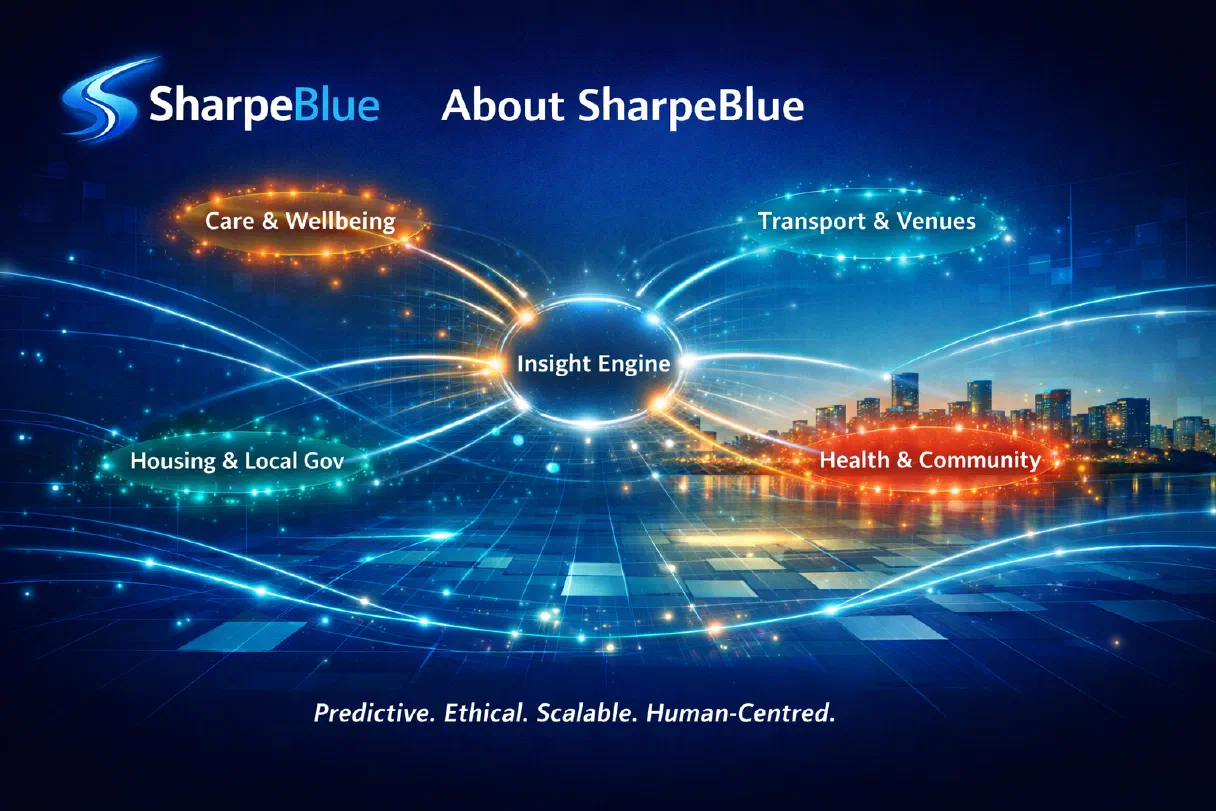 SharpeBlue About SharpeBlue

Care & Wellbeing

Transport & Venues

Insight Engine

Housing & Local Gov

Health & Community

Predictive. Ethical. Scalable. Human-Centred.